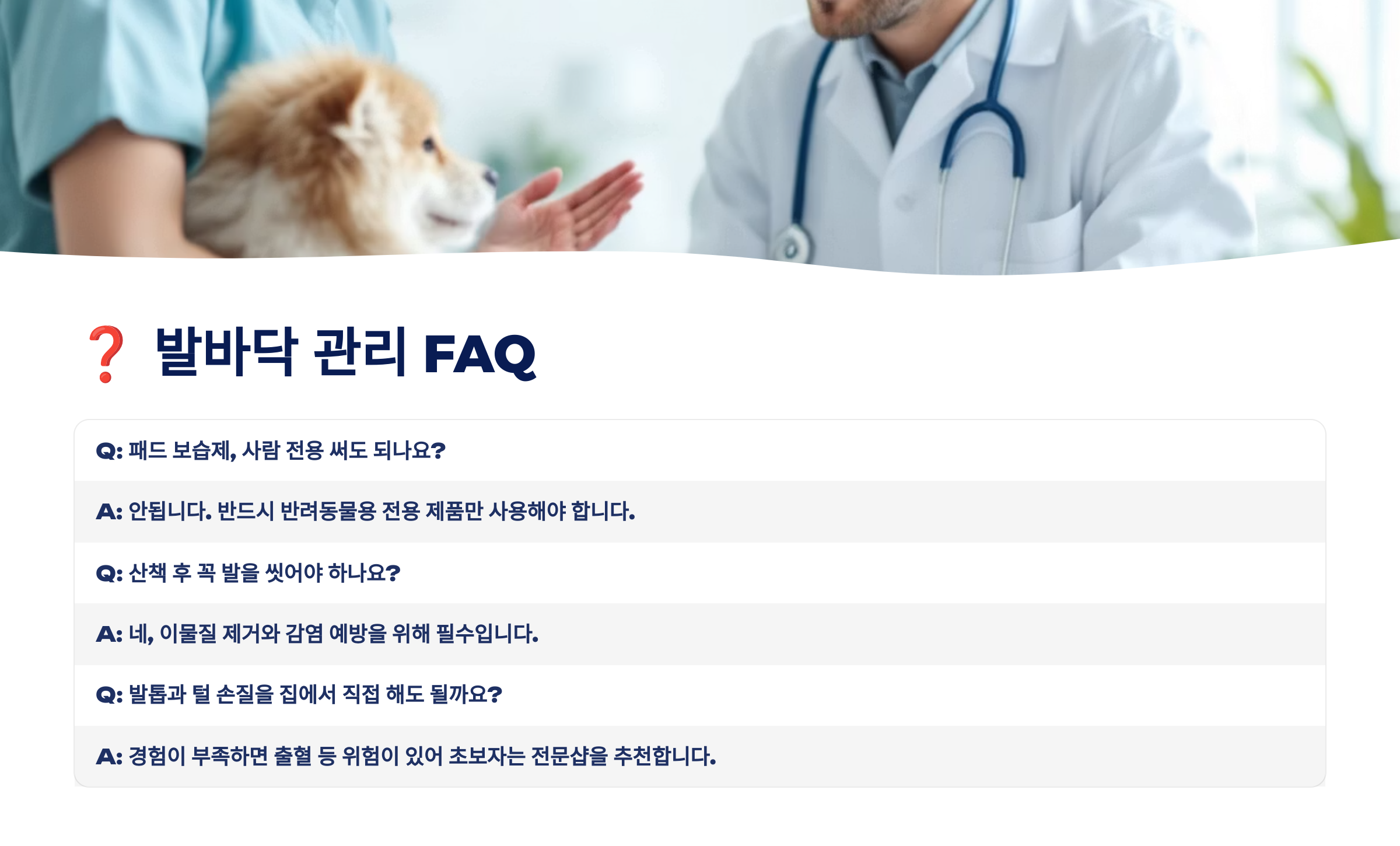 ❓ 발바닥 관리 FAQ

Q: 패드 보습제, 사람 전용 써도 되나요?

A: 안됩니다. 반드시 반려동물용 전용 제품만 사용해야 합니다.

Q: 산책 후 꼭 발을 씻어야 하나요?

A: 네, 이물질 제거와 감염 예방을 위해 필수입니다.

Q: 발톱과 털 손질을 집에서 직접 해도 될까요?

A: 경험이 부족하면 출혈 등 위험이 있어 초보자는 전문샵을 추천합니다.